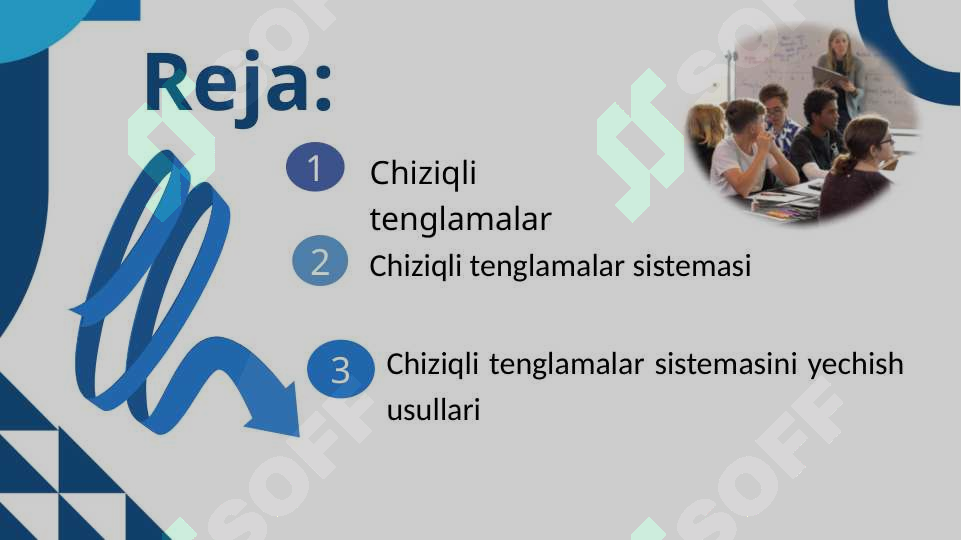 Reja:

1 Chiziqli tenglamalar

2 Chiziqli tenglamalar sistemasi

3 Chiziqli tenglamalar sistemasini yechish usullari

SOFF

SOFF

SOFF

SOFF